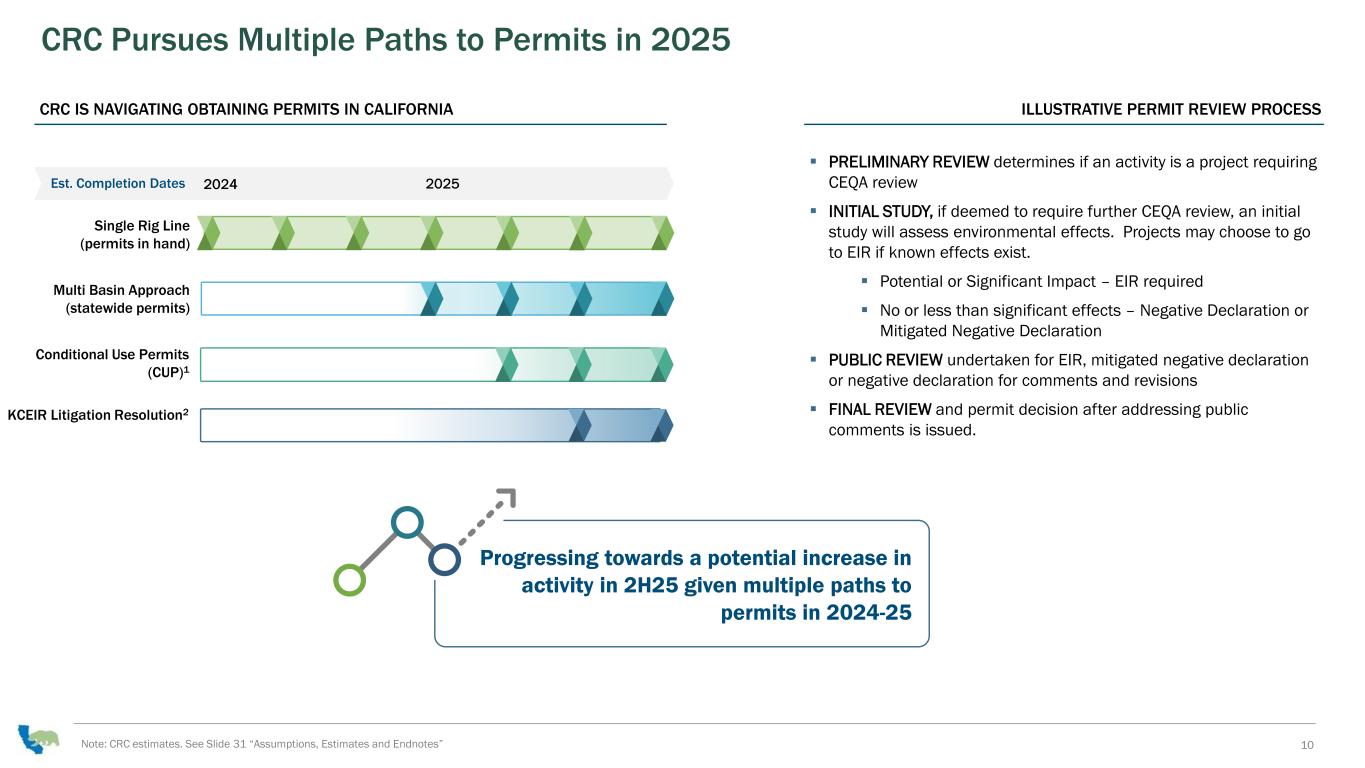 CRC Pursues Multiple Paths to Permits in 2025

CRC IS NAVIGATING OBTAINING PERMITS IN CALIFORNIA

Est. Completion Dates 2024 2025

Single Rig Line (permits in hand)

Multi Basin Approach (statewide permits)

Conditional Use Permits (CUP)$^1$

KCEIR Litigation Resolution$^2$

ILLUSTRATIVE PERMIT REVIEW PROCESS

▪ PRELIMINARY REVIEW determines if an activity is a project requiring CEQA review

▪ INITIAL STUDY, if deemed to require further CEQA review, an initial study will assess environmental effects. Projects may choose to go to EIR if known effects exist.

▪ Potential or Significant Impact – EIR required

▪ No or less than significant effects – Negative Declaration or Mitigated Negative Declaration

▪ PUBLIC REVIEW undertaken for EIR, mitigated negative declaration or negative declaration for comments and revisions

▪ FINAL REVIEW and permit decision after addressing public comments is issued.

Progressing towards a potential increase in activity in 2H25 given multiple paths to permits in 2024-25

Note: CRC estimates. See Slide 31 "Assumptions, Estimates and Endnotes"

10